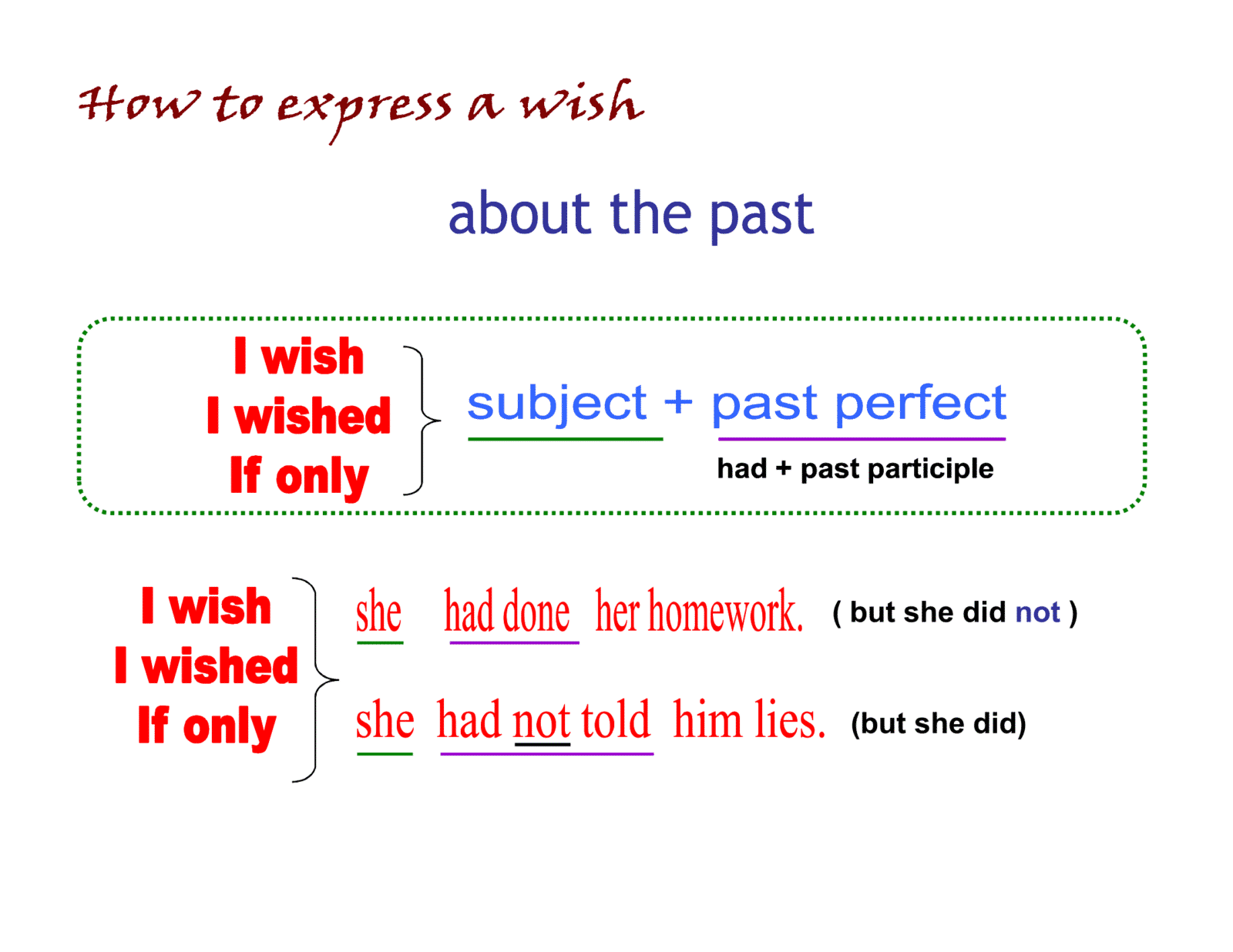 How to express a wish

about the past

I wish
I wished
If only

subject + past perfect

had + past participle

I wish
I wished
If only

she had done her homework. ( but she did not )

she had not told him lies. (but she did)